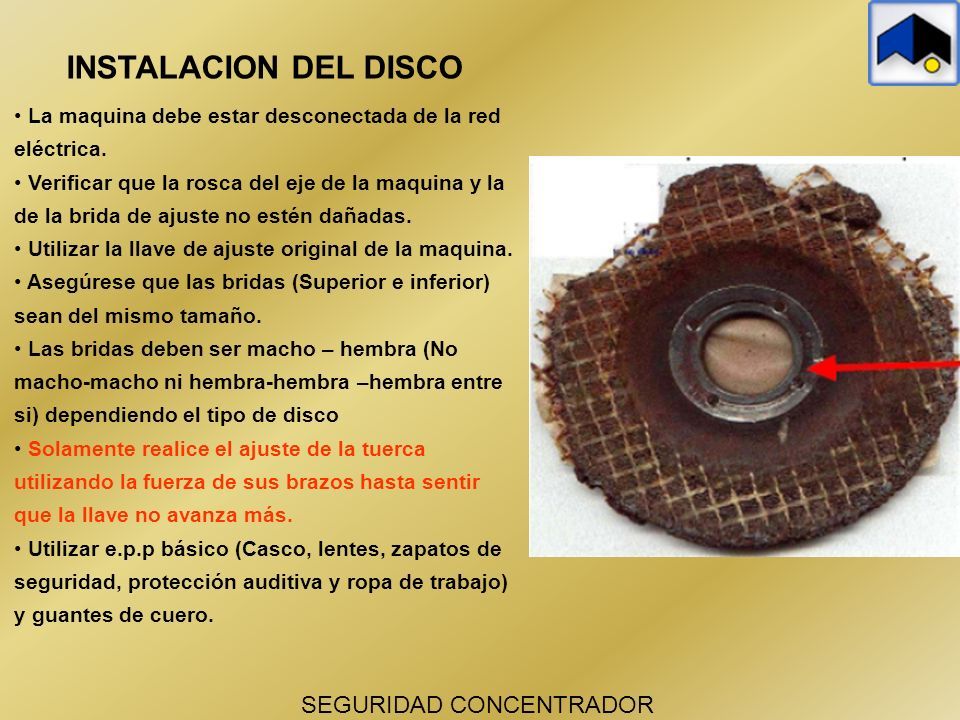 INSTALACION DEL DISCO

• La maquina debe estar desconectada de la red eléctrica.
• Verificar que la rosca del eje de la maquina y la de la brida de ajuste no estén dañadas.
• Utilizar la llave de ajuste original de la maquina.
• Asegúrese que las bridas (Superior e inferior) sean del mismo tamaño.
• Las bridas deben ser macho – hembra (No macho-macho ni hembra-hembra –hembra entre si) dependiendo el tipo de disco
• Solamente realice el ajuste de la tuerca utilizando la fuerza de sus brazos hasta sentir que la llave no avanza más.
• Utilizar e.p.p básico (Casco, lentes, zapatos de seguridad, protección auditiva y ropa de trabajo) y guantes de cuero.

SEGURIDAD CONCENTRADOR